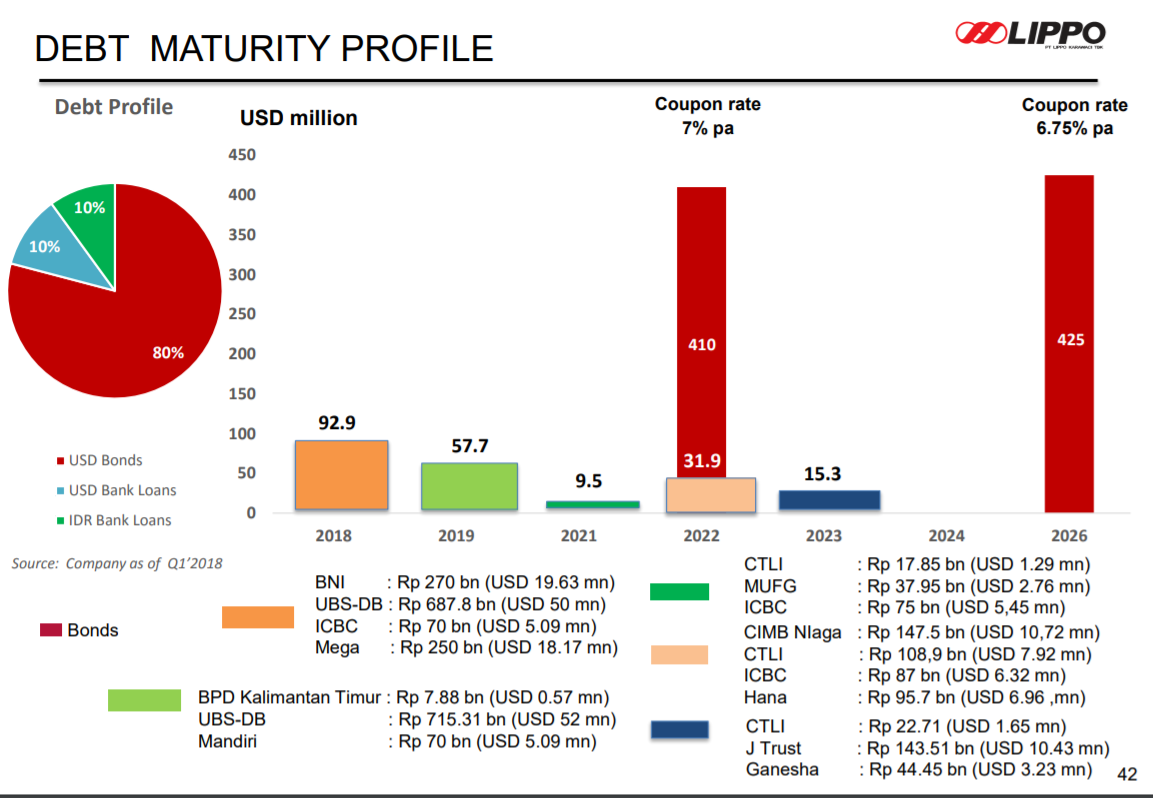 DEBT MATURITY PROFILE

LIPPO
PT LIPPO KARAWACI TBK

Debt Profile

10%
10%
80%

USD Bonds
USD Bank Loans
IDR Bank Loans

USD million

Coupon rate 7% pa

Coupon rate 6.75% pa

450
400
350
300
250
200
150
100
50
0

92.9
57.7
9.5
410
31.9
15.3
425

2018
2019
2021
2022
2023
2024
2026

Source: Company as of Q1'2018

Bonds

BNI : Rp 270 bn (USD 19.63 mn)
UBS-DB : Rp 687.8 bn (USD 50 mn)
ICBC : Rp 70 bn (USD 5.09 mn)
Mega : Rp 250 bn (USD 18.17 mn)

BPD Kalimantan Timur : Rp 7.88 bn (USD 0.57 mn)
UBS-DB : Rp 715.31 bn (USD 52 mn)
Mandiri : Rp 70 bn (USD 5.09 mn)

CTLI : Rp 17.85 bn (USD 1.29 mn)
MUFG : Rp 37.95 bn (USD 2.76 mn)
ICBC : Rp 75 bn (USD 5,45 mn)

CIMB NIaga : Rp 147.5 bn (USD 10,72 mn)
CTLI : Rp 108,9 bn (USD 7.92 mn)
ICBC : Rp 87 bn (USD 6.32 mn)
Hana : Rp 95.7 bn (USD 6.96 ,mn)

CTLI : Rp 22.71 (USD 1.65 mn)
J Trust : Rp 143.51 bn (USD 10.43 mn)
Ganesha : Rp 44.45 bn (USD 3.23 mn)

42